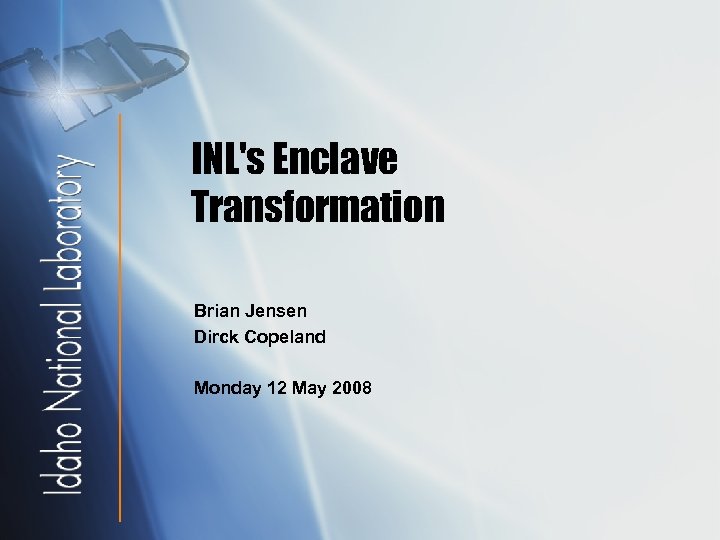 INL

Idaho National Laboratory

INL's Enclave Transformation

Brian Jensen
Dirck Copeland

Monday 12 May 2008